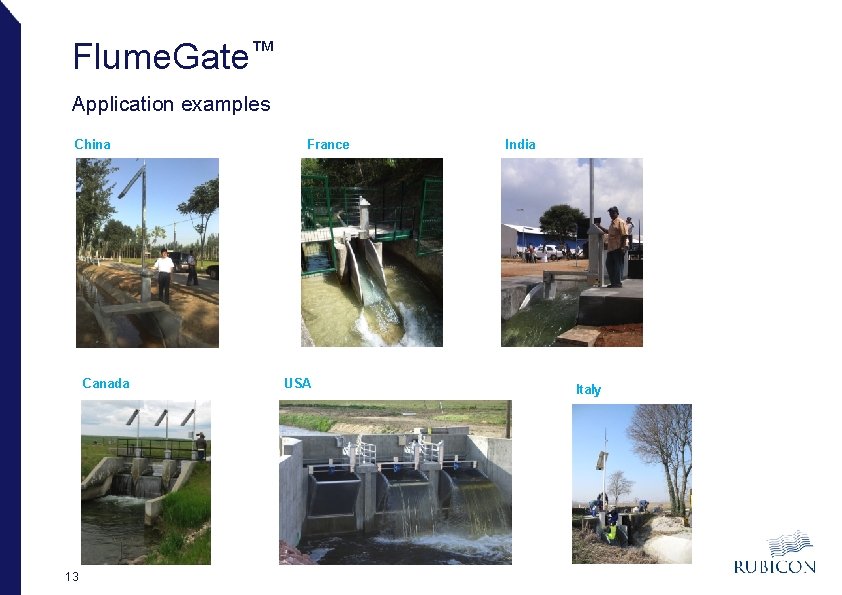 FlumeGate™

Application examples

China

France

India

Canada

USA

Italy

13

RUBICON